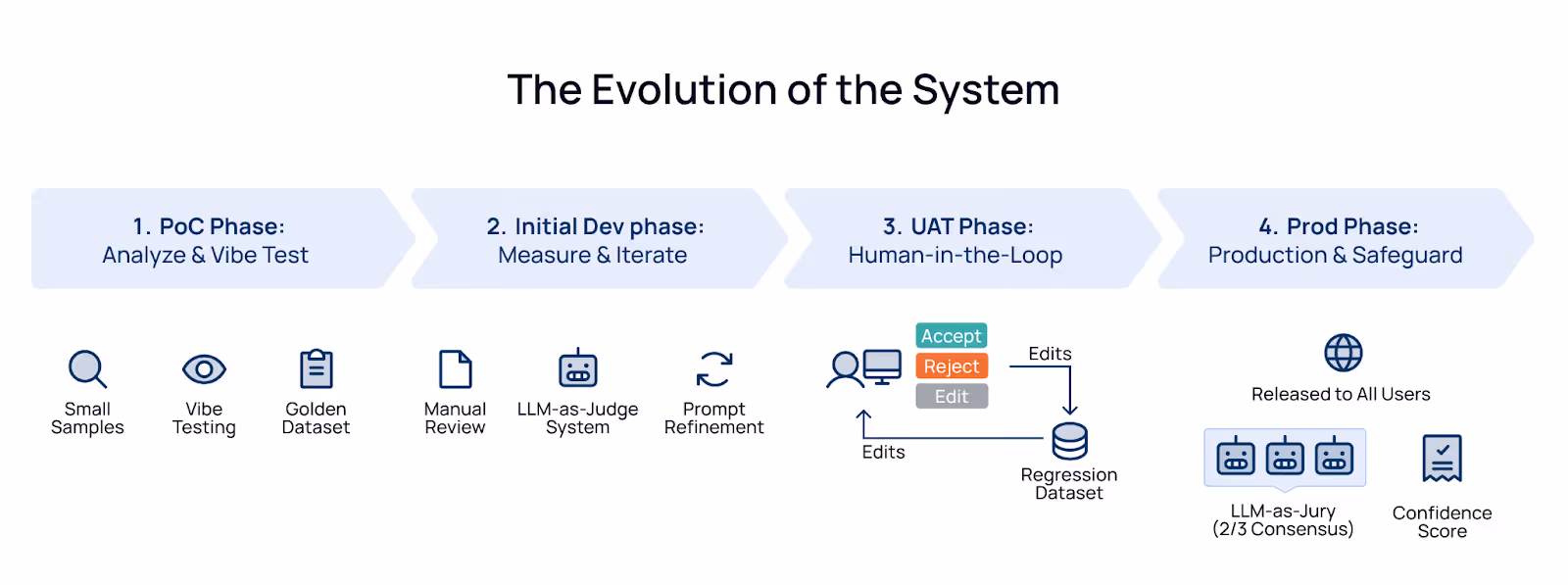 The Evolution of the System

1. PoC Phase:
Analyze & Vibe Test

2. Initial Dev phase:
Measure & Iterate

3. UAT Phase:
Human-in-the-Loop

4. Prod Phase:
Production & Safeguard

Small Samples

Vibe Testing

Golden Dataset

Manual Review

LLM-as-Judge System

Prompt Refinement

Accept
Reject
Edit

Edits

Edits

Regression Dataset

Released to All Users

LLM-as-Jury (2/3 Consensus)

Confidence Score